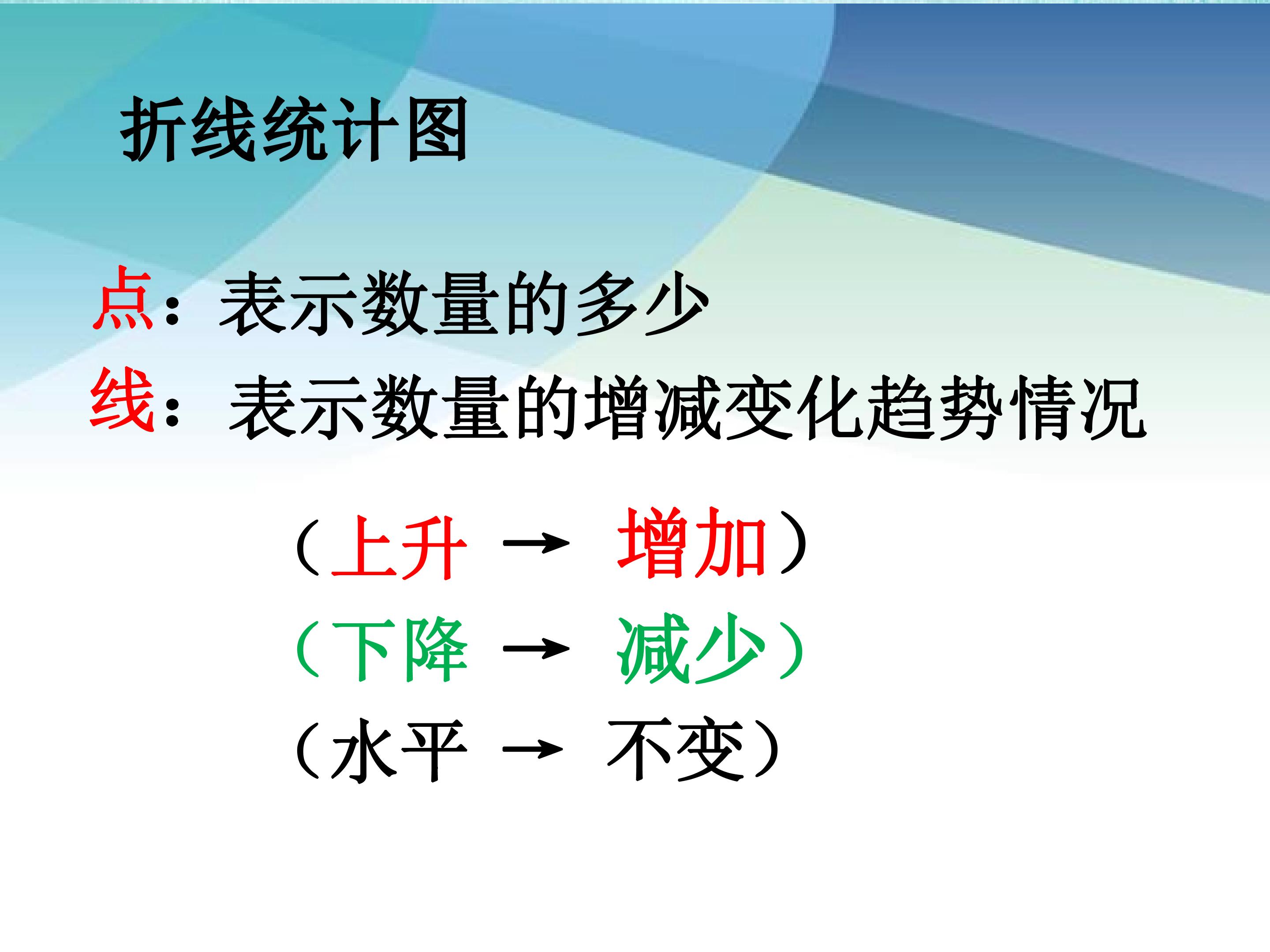 折线统计图

点：表示数量的多少
线：表示数量的增减变化趋势情况

（上升 → 增加）
（下降 → 减少）
（水平 → 不变）